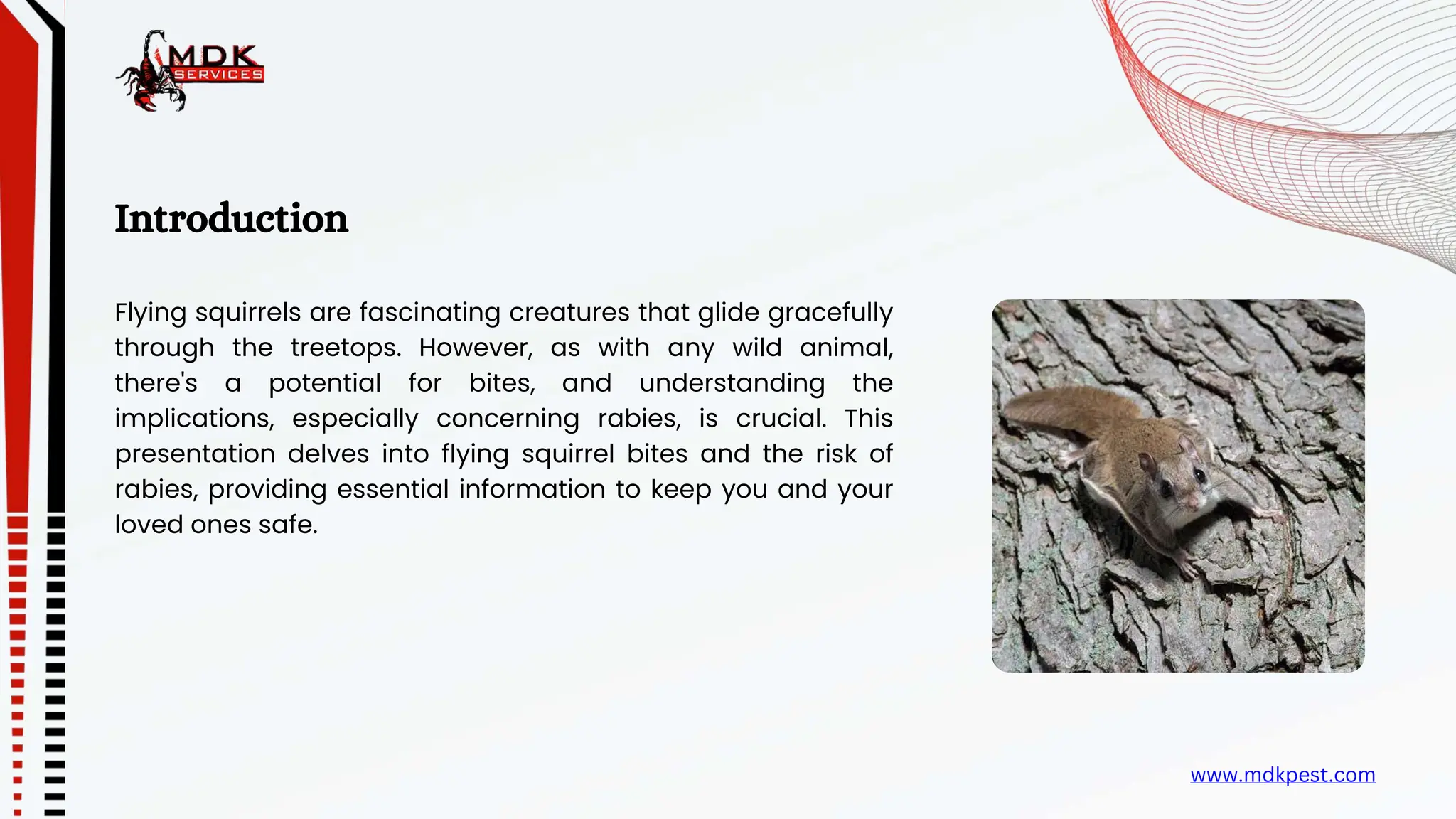 MDK SERVICES

Introduction

Flying squirrels are fascinating creatures that glide gracefully through the treetops. However, as with any wild animal, there's a potential for bites, and understanding the implications, especially concerning rabies, is crucial. This presentation delves into flying squirrel bites and the risk of rabies, providing essential information to keep you and your loved ones safe.

www.mdkpest.com